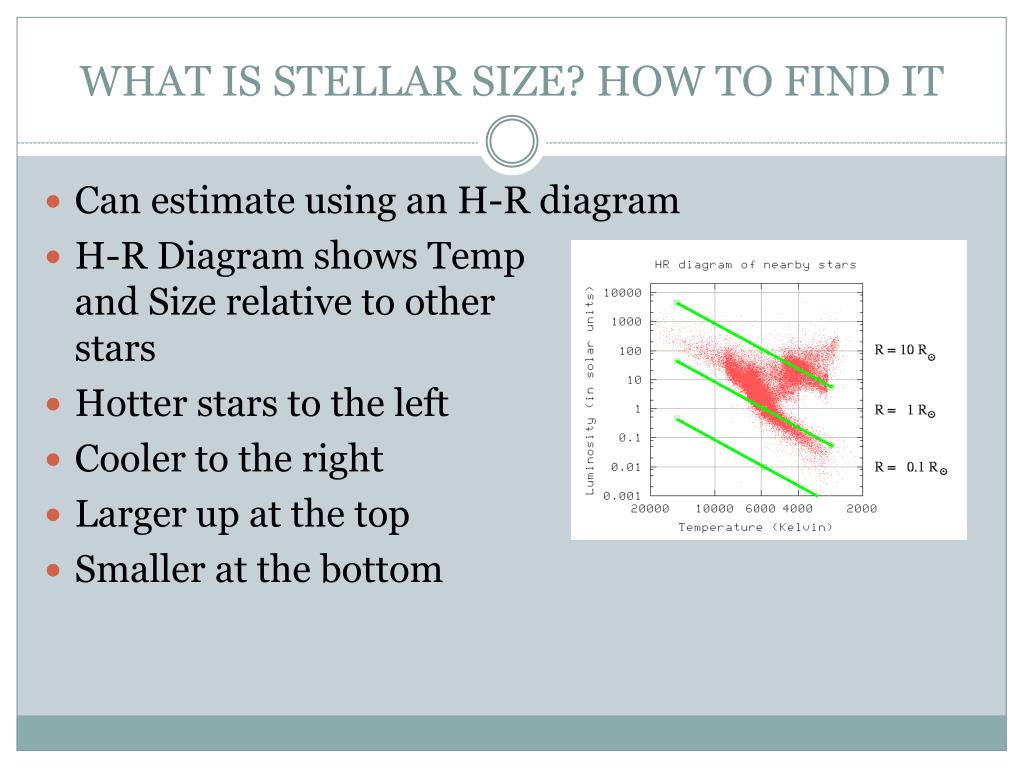 WHAT IS STELLAR SIZE? HOW TO FIND IT

- Can estimate using an H-R diagram
- H-R Diagram shows Temp and Size relative to other stars
- Hotter stars to the left
- Cooler to the right
- Larger up at the top
- Smaller at the bottom

HR diagram of nearby stars

Luminosity (in solar units)

10000
1000
100
10
1
0.1
0.01
0.001

20000 10000 6000 4000 2000

Temperature (Kelvin)

$R = 10\ R_\odot$

$R = 1\ R_\odot$

$R = 0.1\ R_\odot$